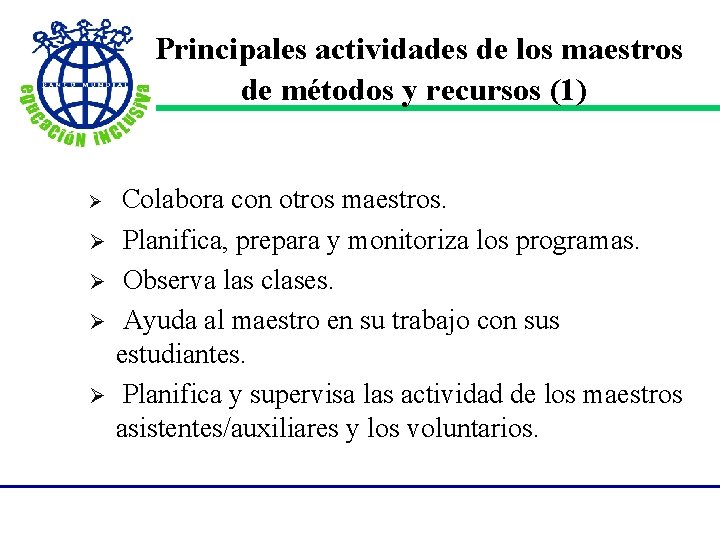 BANCO MUNDIAL
EDUCACIÓN INCLUSIVA

Principales actividades de los maestros de métodos y recursos (1)

➢ Colabora con otros maestros.
➢ Planifica, prepara y monitoriza los programas.
➢ Observa las clases.
➢ Ayuda al maestro en su trabajo con sus estudiantes.
➢ Planifica y supervisa las actividad de los maestros asistentes/auxiliares y los voluntarios.